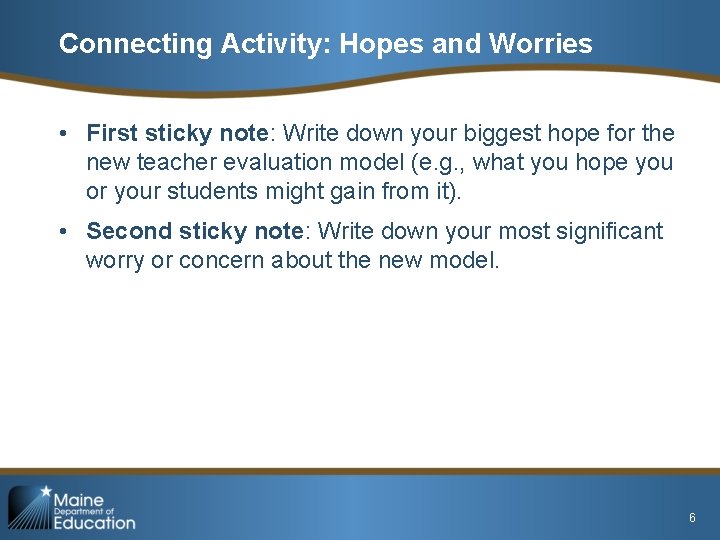 Connecting Activity: Hopes and Worries

• First sticky note: Write down your biggest hope for the new teacher evaluation model (e.g., what you hope you or your students might gain from it).

• Second sticky note: Write down your most significant worry or concern about the new model.

Maine Department of Education

6